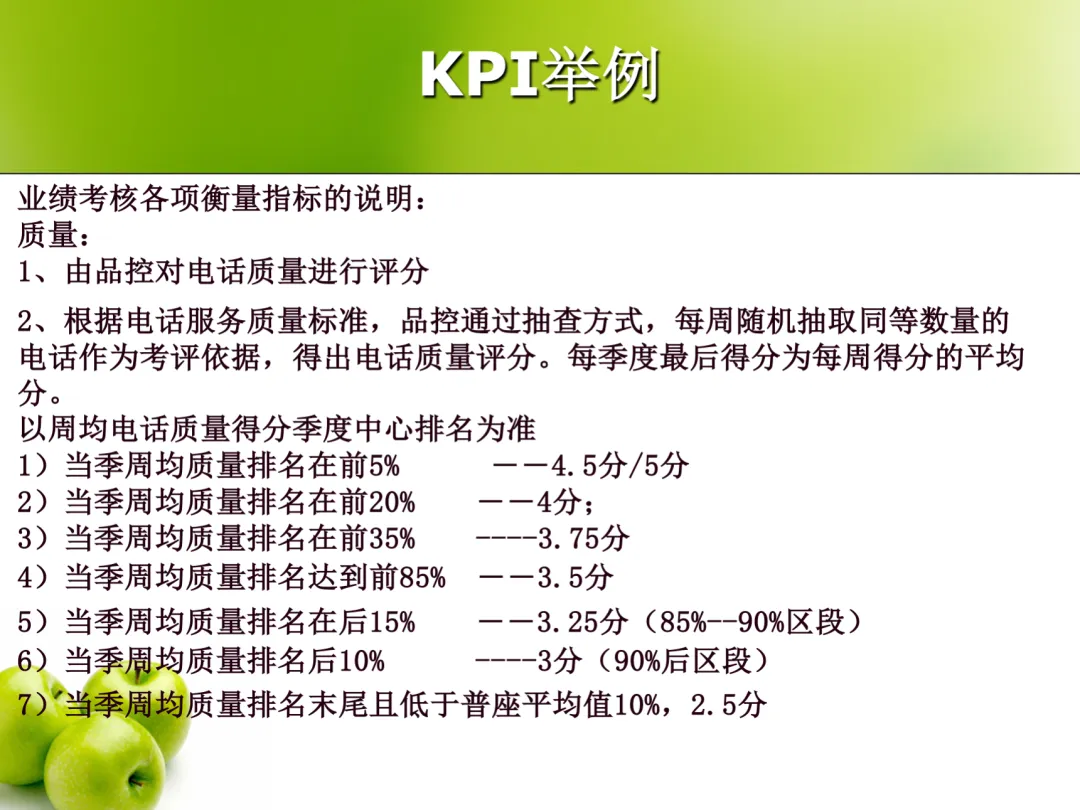 KPI举例

业绩考核各项衡量指标的说明：
质量：
1、由品控对电话质量进行评分

2、根据电话服务质量标准，品控通过抽查方式，每周随机抽取同等数量的电话作为考评依据，得出电话质量评分。每季度最后得分为每周得分的平均分。
以周均电话质量得分季度中心排名为准
1）当季周均质量排名在前5%　　——4.5分/5分
2）当季周均质量排名在前20%　　——4分；
3）当季周均质量排名在前35%　　----3.75分
4）当季周均质量排名达到前85%　——3.5分
5）当季周均质量排名在后15%　　——3.25分（85%--90%区段）
6）当季周均质量排名后10%　　----3分（90%后区段）
7）当季周均质量排名末尾且低于普座平均值10%，2.5分